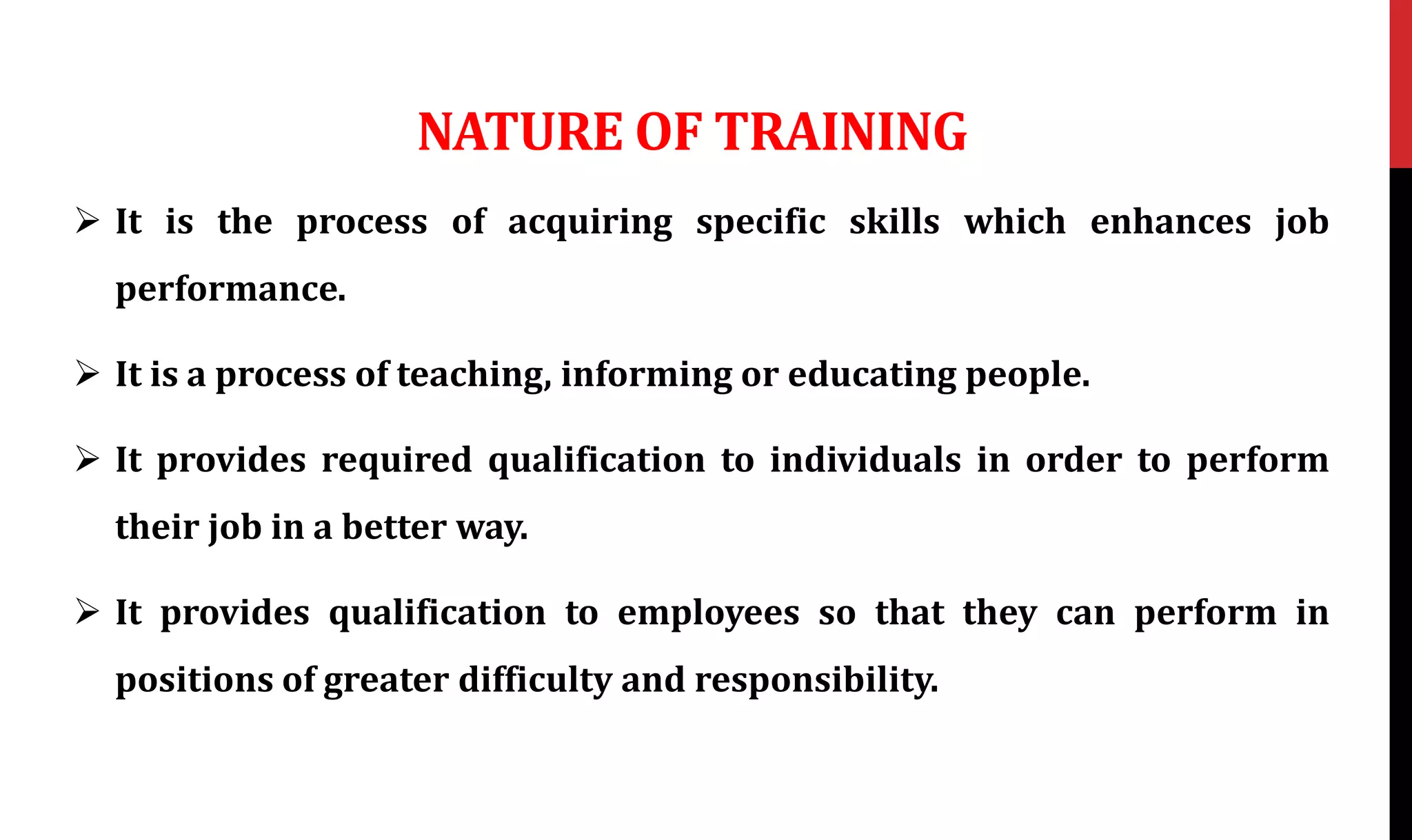 NATURE OF TRAINING

➢ It is the process of acquiring specific skills which enhances job performance.

➢ It is a process of teaching, informing or educating people.

➢ It provides required qualification to individuals in order to perform their job in a better way.

➢ It provides qualification to employees so that they can perform in positions of greater difficulty and responsibility.